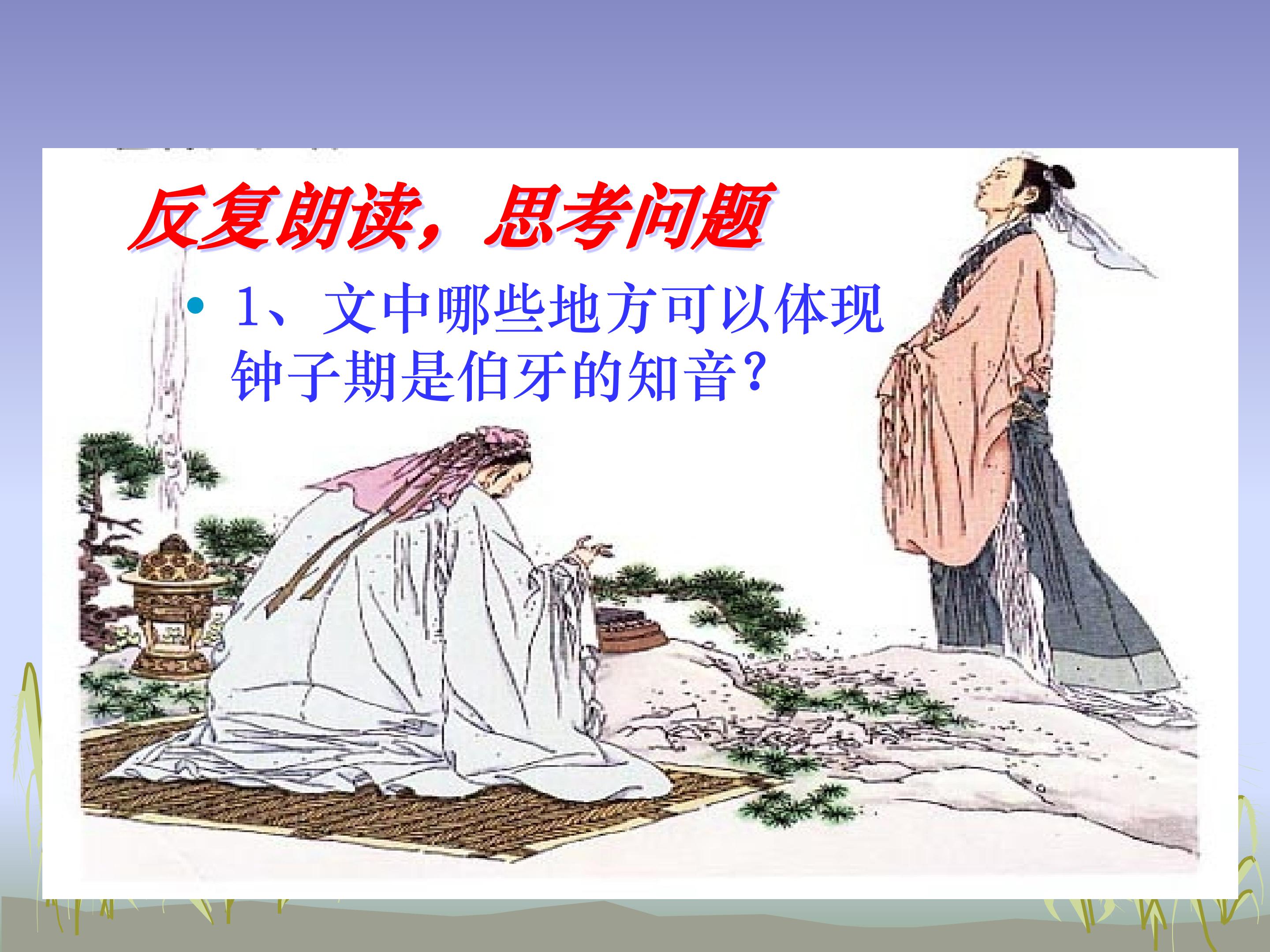 反复朗读，思考问题

• 1、文中哪些地方可以体现钟子期是伯牙的知音？